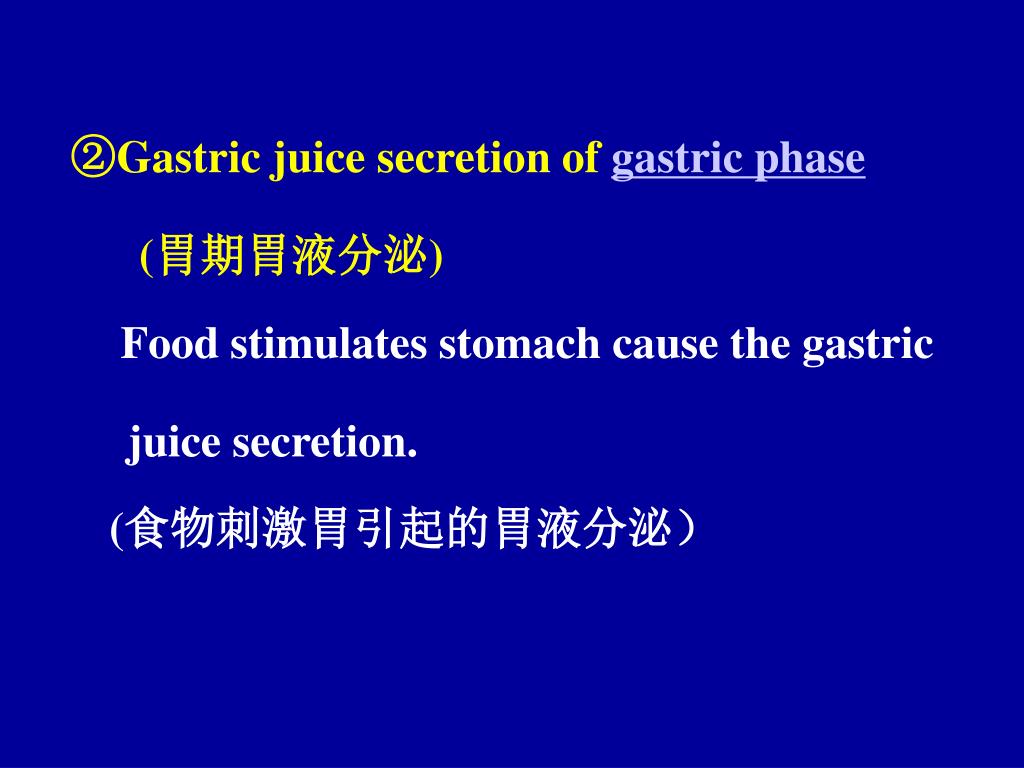 ②Gastric juice secretion of gastric phase

(胃期胃液分泌)

Food stimulates stomach cause the gastric juice secretion.

(食物刺激胃引起的胃液分泌）